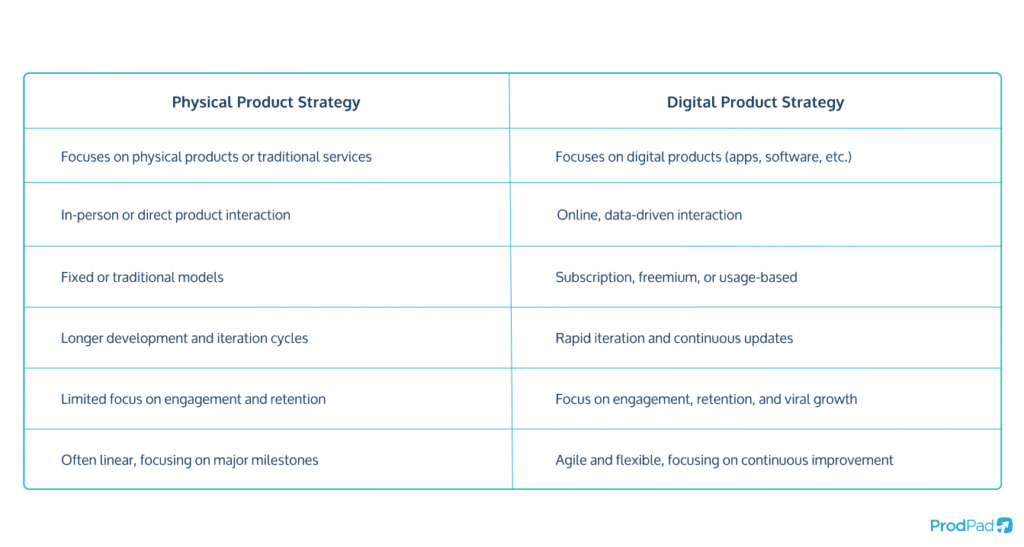 | Physical Product Strategy | Digital Product Strategy |
|---|---|
| Focuses on physical products or traditional services | Focuses on digital products (apps, software, etc.) |
| In-person or direct product interaction | Online, data-driven interaction |
| Fixed or traditional models | Subscription, freemium, or usage-based |
| Longer development and iteration cycles | Rapid iteration and continuous updates |
| Limited focus on engagement and retention | Focus on engagement, retention, and viral growth |
| Often linear, focusing on major milestones | Agile and flexible, focusing on continuous improvement |

ProdPad